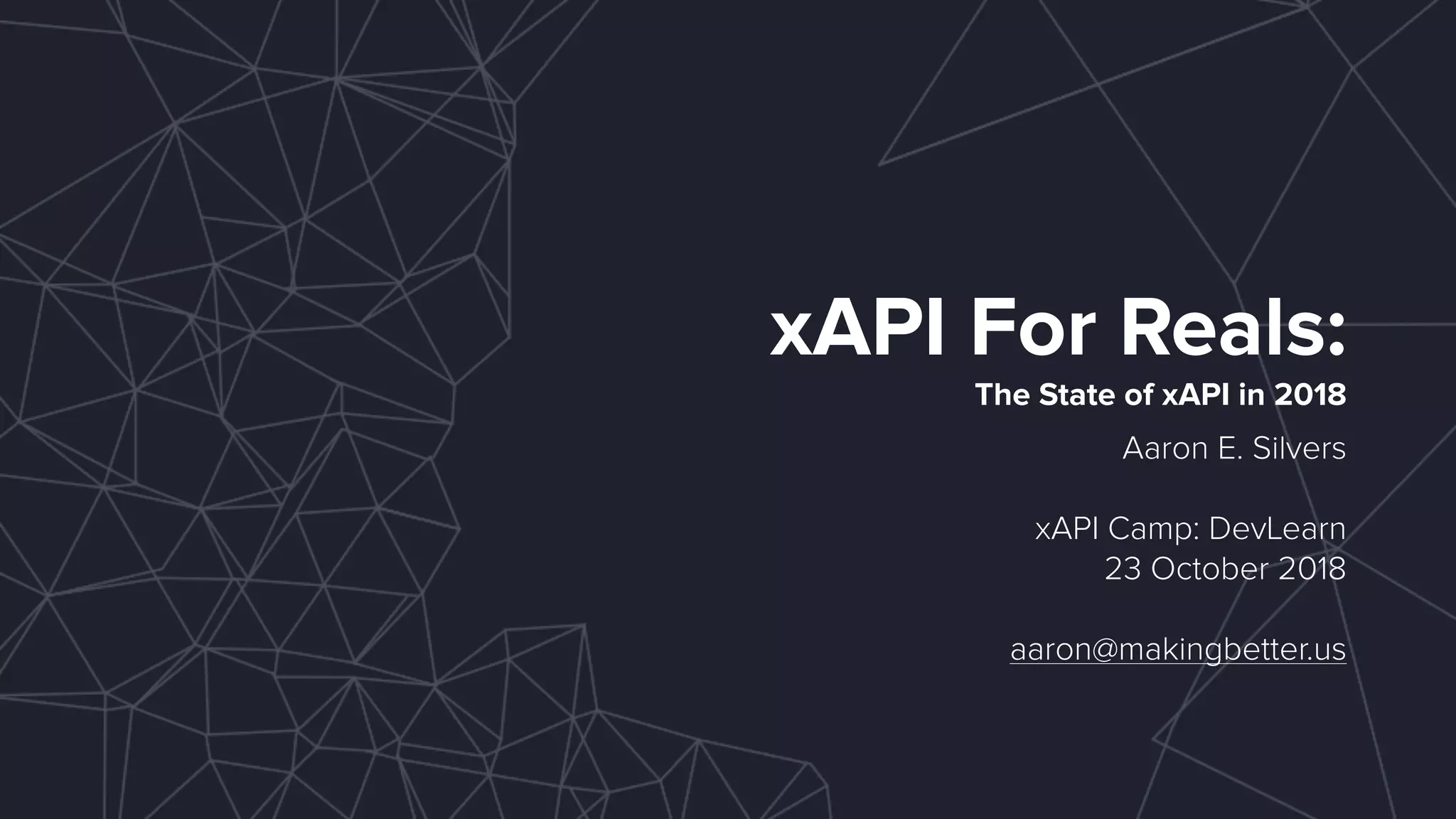 xAPI For Reals:

The State of xAPI in 2018

Aaron E. Silvers

xAPI Camp: DevLearn
23 October 2018

aaron@makingbetter.us